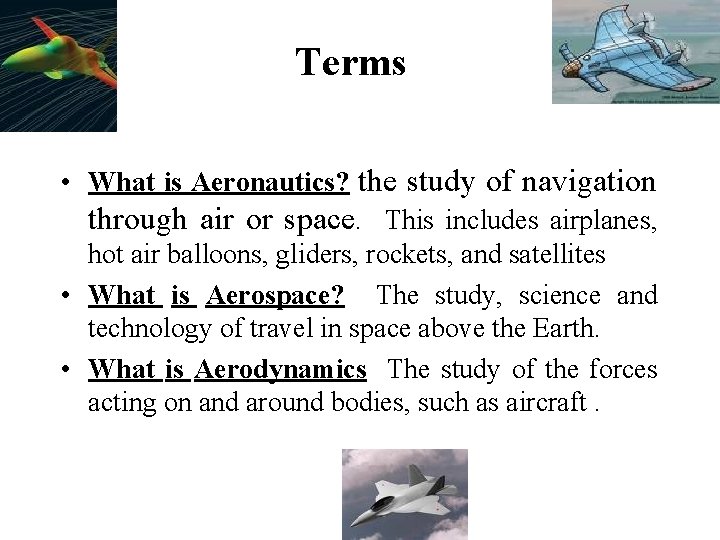 Terms

• What is Aeronautics? the study of navigation through air or space. This includes airplanes, hot air balloons, gliders, rockets, and satellites

• What is Aerospace? The study, science and technology of travel in space above the Earth.

• What is Aerodynamics The study of the forces acting on and around bodies, such as aircraft .